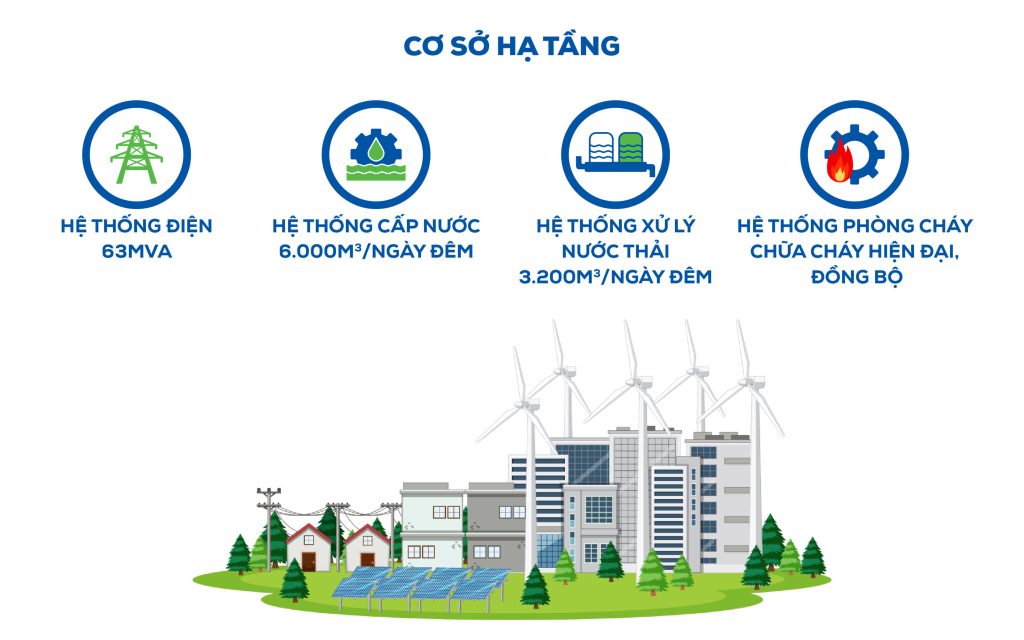 CƠ SỞ HẠ TẦNG

HỆ THỐNG ĐIỆN 63MVA

HỆ THỐNG CẤP NƯỚC 6.000M³/NGÀY ĐÊM

HỆ THỐNG XỬ LÝ NƯỚC THẢI 3.200M³/NGÀY ĐÊM

HỆ THỐNG PHÒNG CHÁY CHỮA CHÁY HIỆN ĐẠI, ĐỒNG BỘ